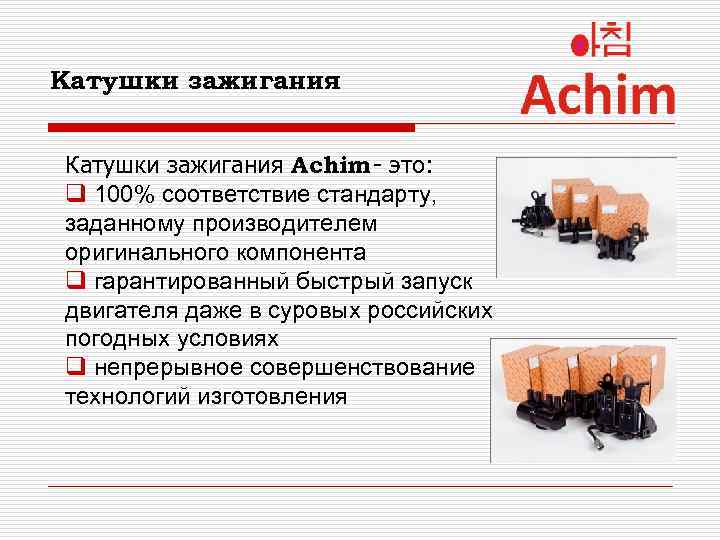 Катушки зажигания

아침
Achim

Катушки зажигания Achim - это:
❑ 100% соответствие стандарту, заданному производителем оригинального компонента
❑ гарантированный быстрый запуск двигателя даже в суровых российских погодных условиях
❑ непрерывное совершенствование технологий изготовления